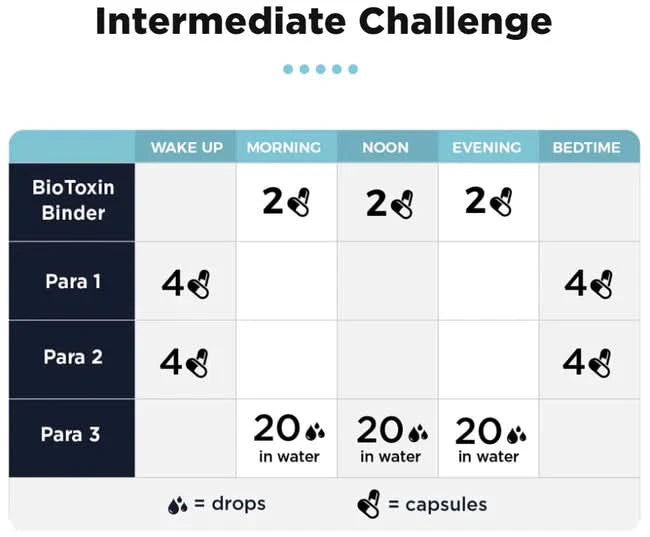 Intermediate Challenge

| | WAKE UP | MORNING | NOON | EVENING | BEDTIME |
|---|---|---|---|---|---|
| BioToxin Binder | | 2 | 2 | 2 | |
| Para 1 | 4 | | | | 4 |
| Para 2 | 4 | | | | 4 |
| Para 3 | | 20 in water | 20 in water | 20 in water | |

= drops = capsules